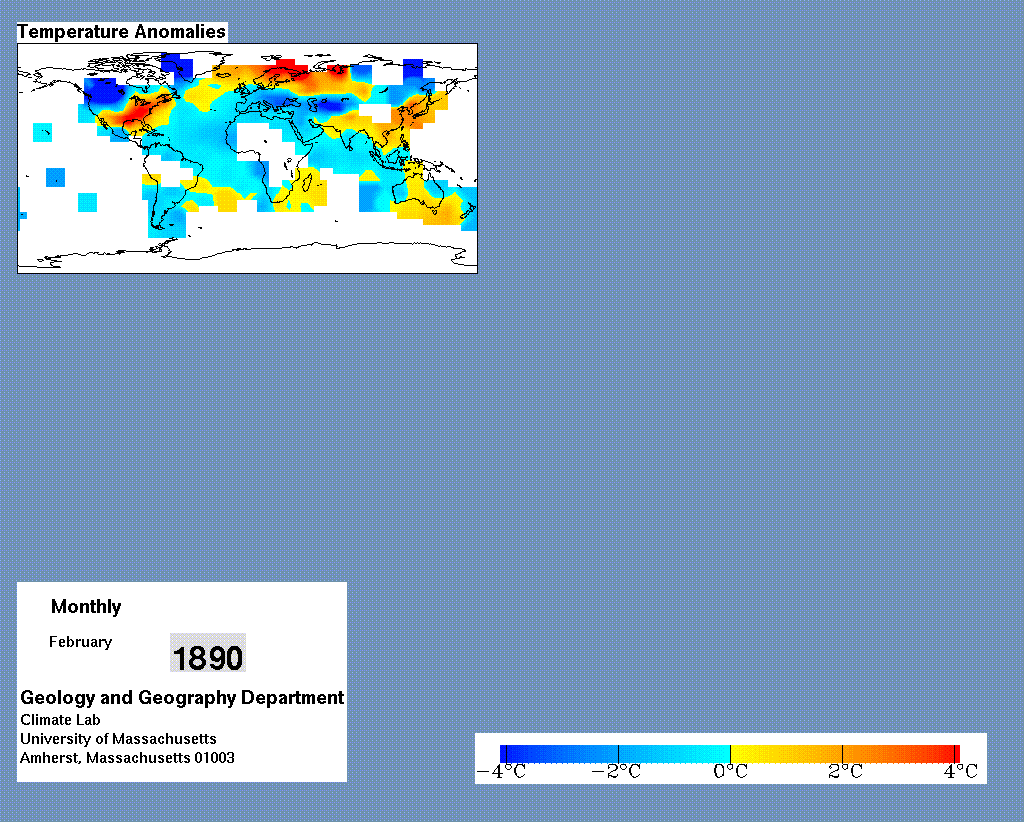 Temperature Anomalies

Monthly

February

1890

Geology and Geography Department
Climate Lab
University of Massachusetts
Amherst, Massachusetts 01003

$-4°C$ $-2°C$ $0°C$ $2°C$ $4°C$